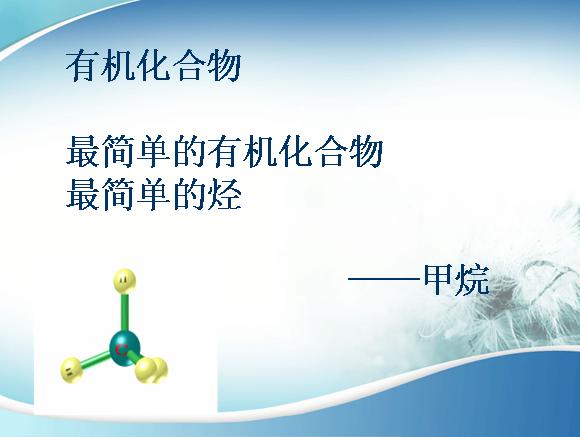 有机化合物

最简单的有机化合物
最简单的烃

——甲烷

H
C
H